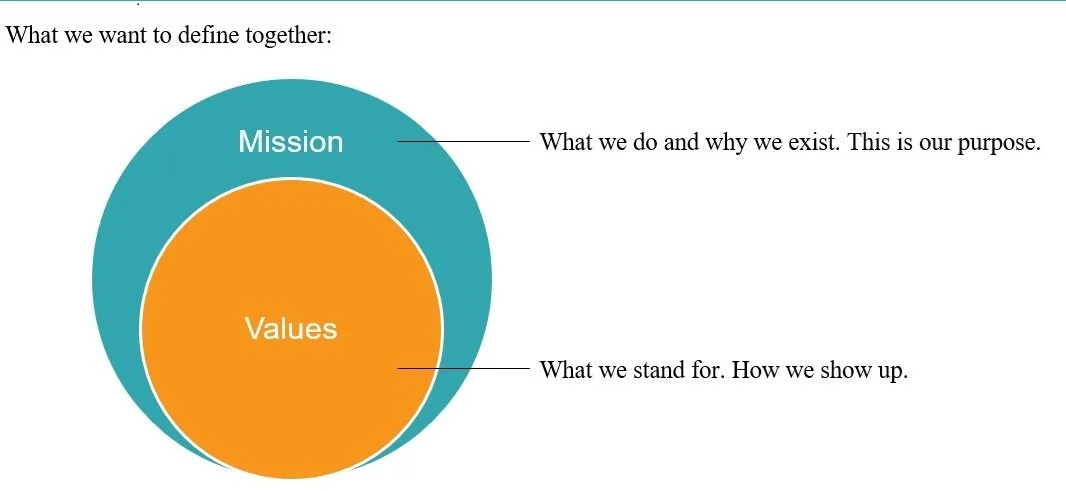 What we want to define together:

Mission

What we do and why we exist. This is our purpose.

Values

What we stand for. How we show up.